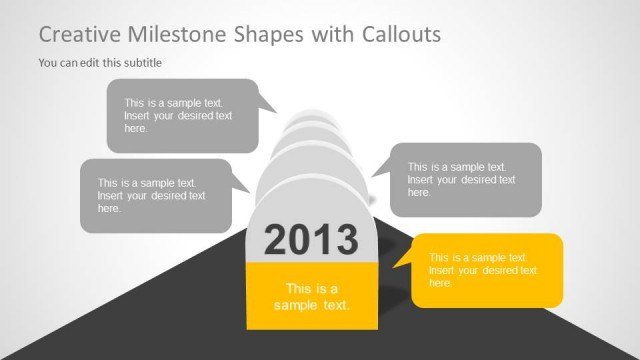 Creative Milestone Shapes with Callouts

You can edit this subtitle

This is a sample text. Insert your desired text here.

This is a sample text. Insert your desired text here.

This is a sample text. Insert your desired text here.

2013

This is a sample text.

This is a sample text. Insert your desired text here.